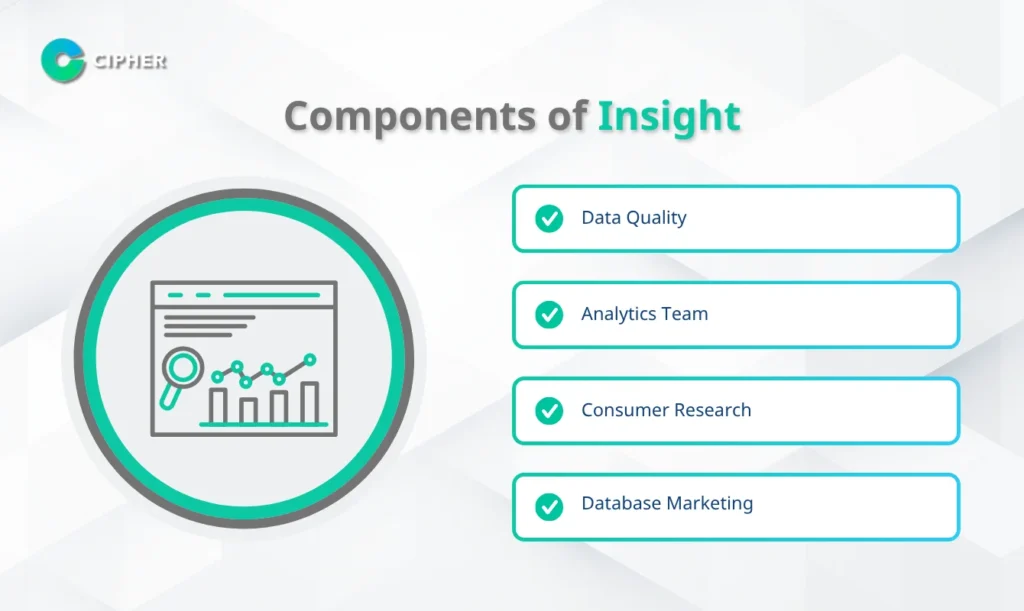 CIPHER

Components of Insight

Data Quality

Analytics Team

Consumer Research

Database Marketing